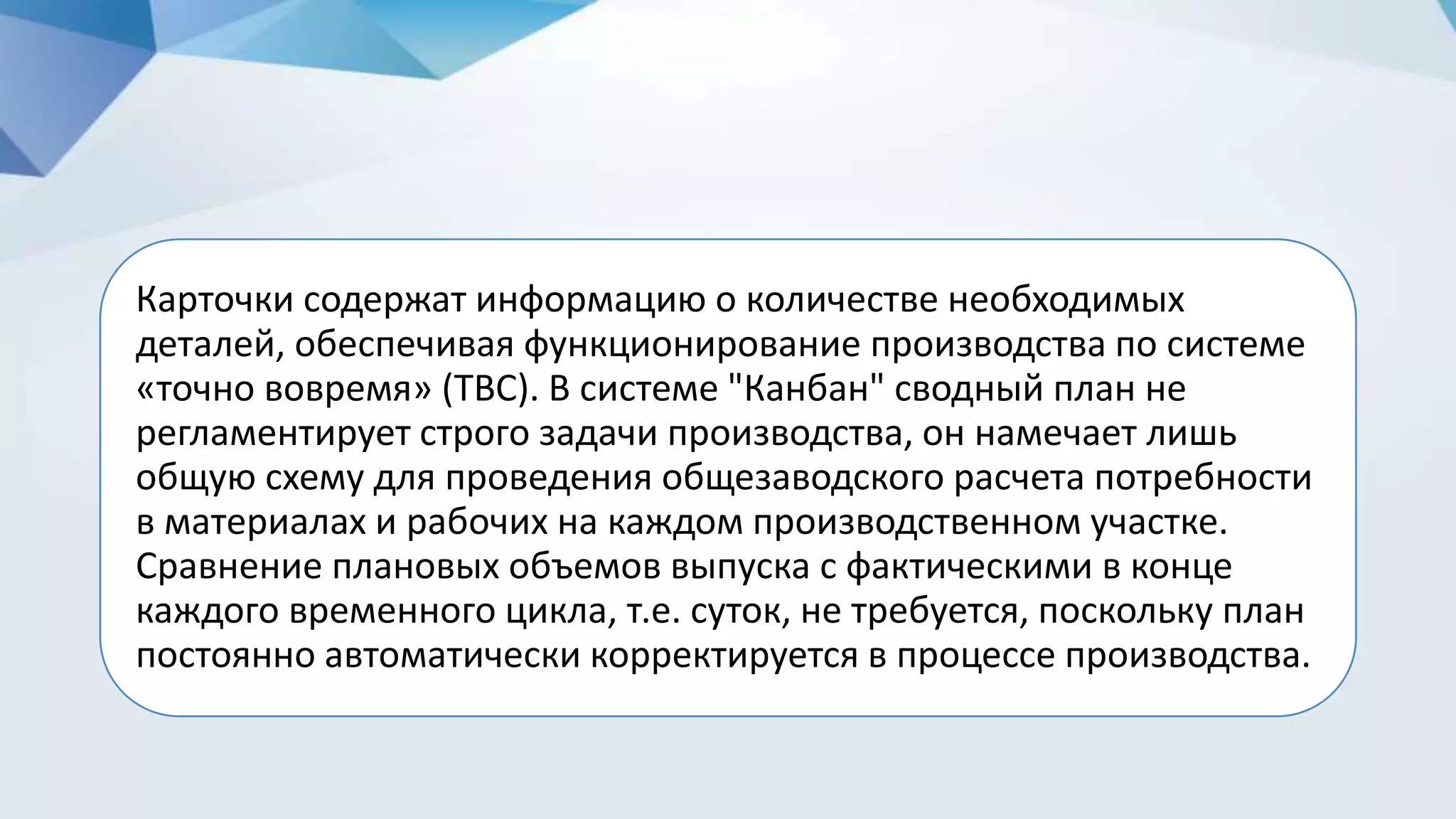 Карточки содержат информацию о количестве необходимых деталей, обеспечивая функционирование производства по системе «точно вовремя» (ТВС). В системе "Канбан" сводный план не регламентирует строго задачи производства, он намечает лишь общую схему для проведения общезаводского расчета потребности в материалах и рабочих на каждом производственном участке. Сравнение плановых объемов выпуска с фактическими в конце каждого временного цикла, т.е. суток, не требуется, поскольку план постоянно автоматически корректируется в процессе производства.